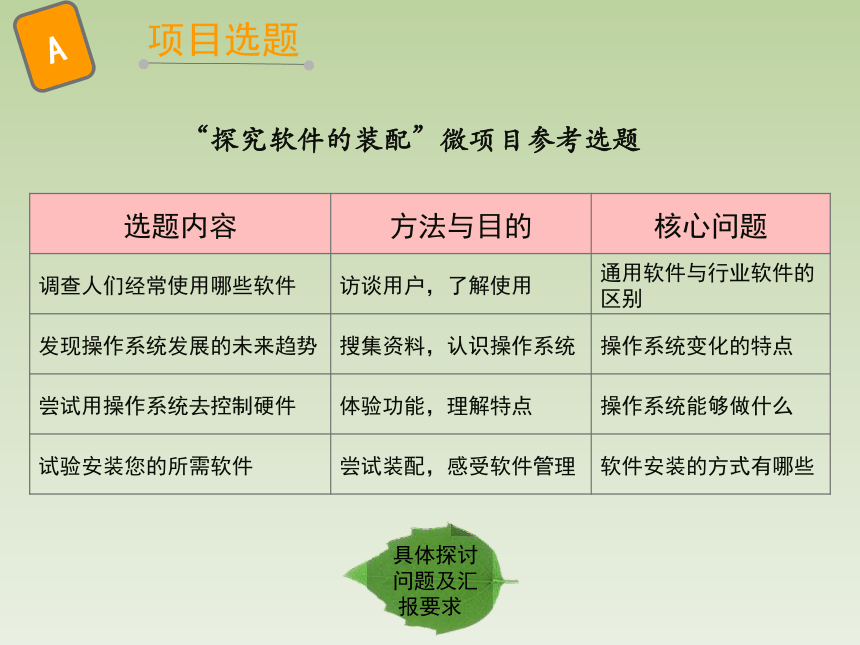 A

项目选题

“探究软件的装配”微项目参考选题

| 选题内容 | 方法与目的 | 核心问题 |
|---|---|---|
| 调查人们经常使用哪些软件 | 访谈用户，了解使用 | 通用软件与行业软件的区别 |
| 发现操作系统发展的未来趋势 | 搜集资料，认识操作系统 | 操作系统变化的特点 |
| 尝试用操作系统去控制硬件 | 体验功能，理解特点 | 操作系统能够做什么 |
| 试验安装您的所需软件 | 尝试装配，感受软件管理 | 软件安装的方式有哪些 |

具体探讨问题及汇报要求